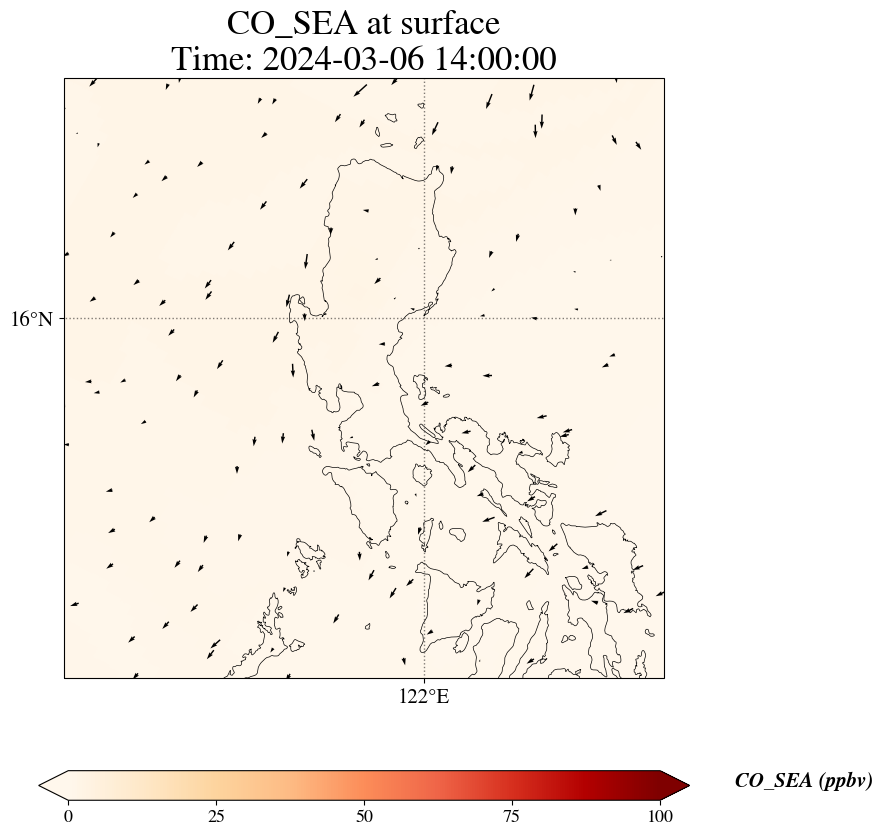 CO_SEA at surface
Time: 2024-03-06 14:00:00

16°N

122°E

0
25
50
75
100

CO_SEA (ppbv)